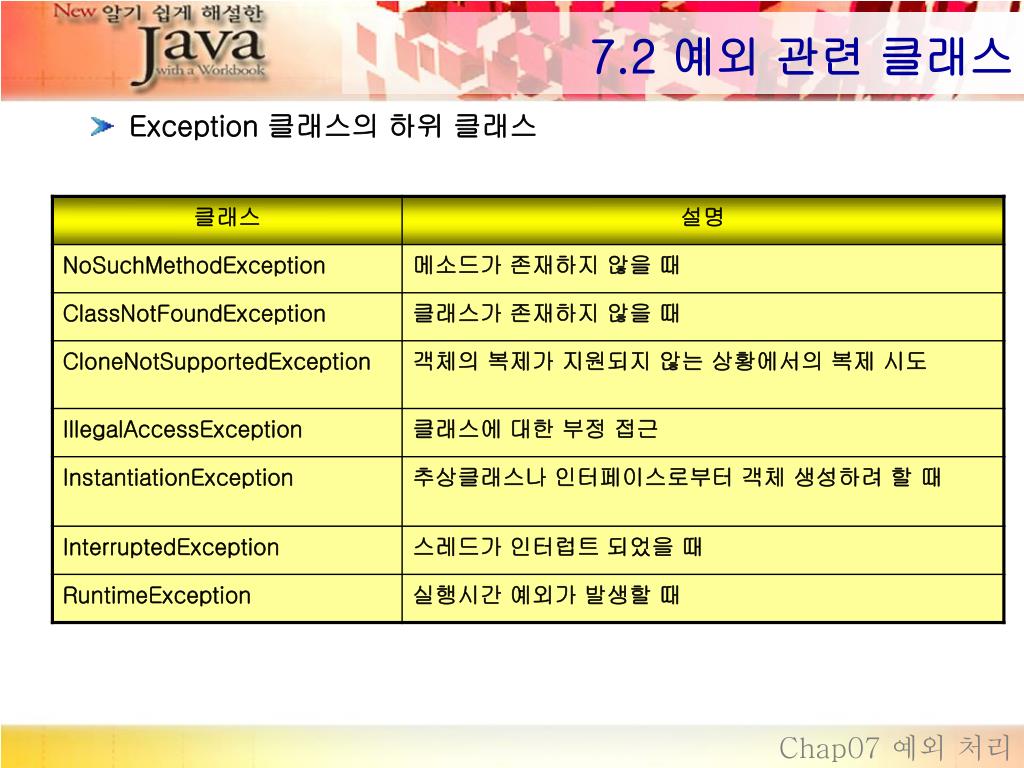 New 알기 쉽게 해설한 Java with a Workbook

7.2 예외 관련 클래스

Exception 클래스의 하위 클래스

| 클래스 | 설명 |
|---|---|
| NoSuchMethodException | 메소드가 존재하지 않을 때 |
| ClassNotFoundException | 클래스가 존재하지 않을 때 |
| CloneNotSupportedException | 객체의 복제가 지원되지 않는 상황에서의 복제 시도 |
| IllegalAccessException | 클래스에 대한 부정 접근 |
| InstantiationException | 추상클래스나 인터페이스로부터 객체 생성하려 할 때 |
| InterruptedException | 스레드가 인터럽트 되었을 때 |
| RuntimeException | 실행시간 예외가 발생할 때 |

Chap07 예외 처리